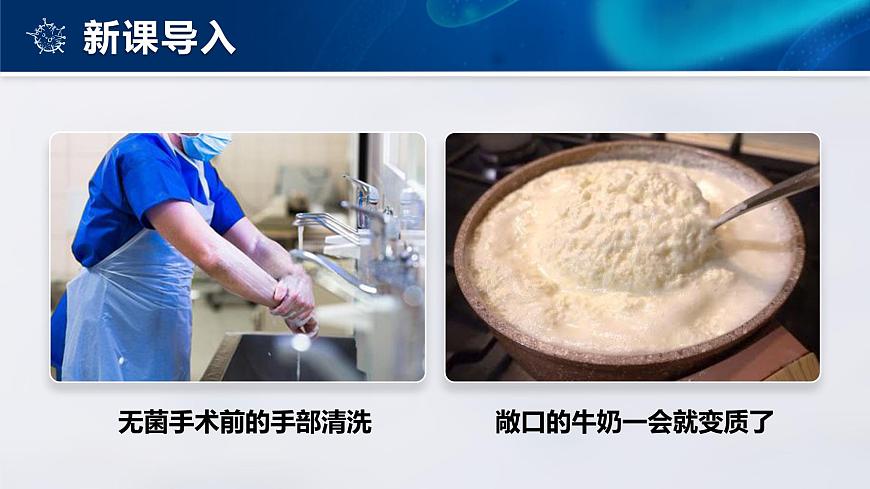 新课导入

无菌手术前的手部清洗

敞口的牛奶一会就变质了